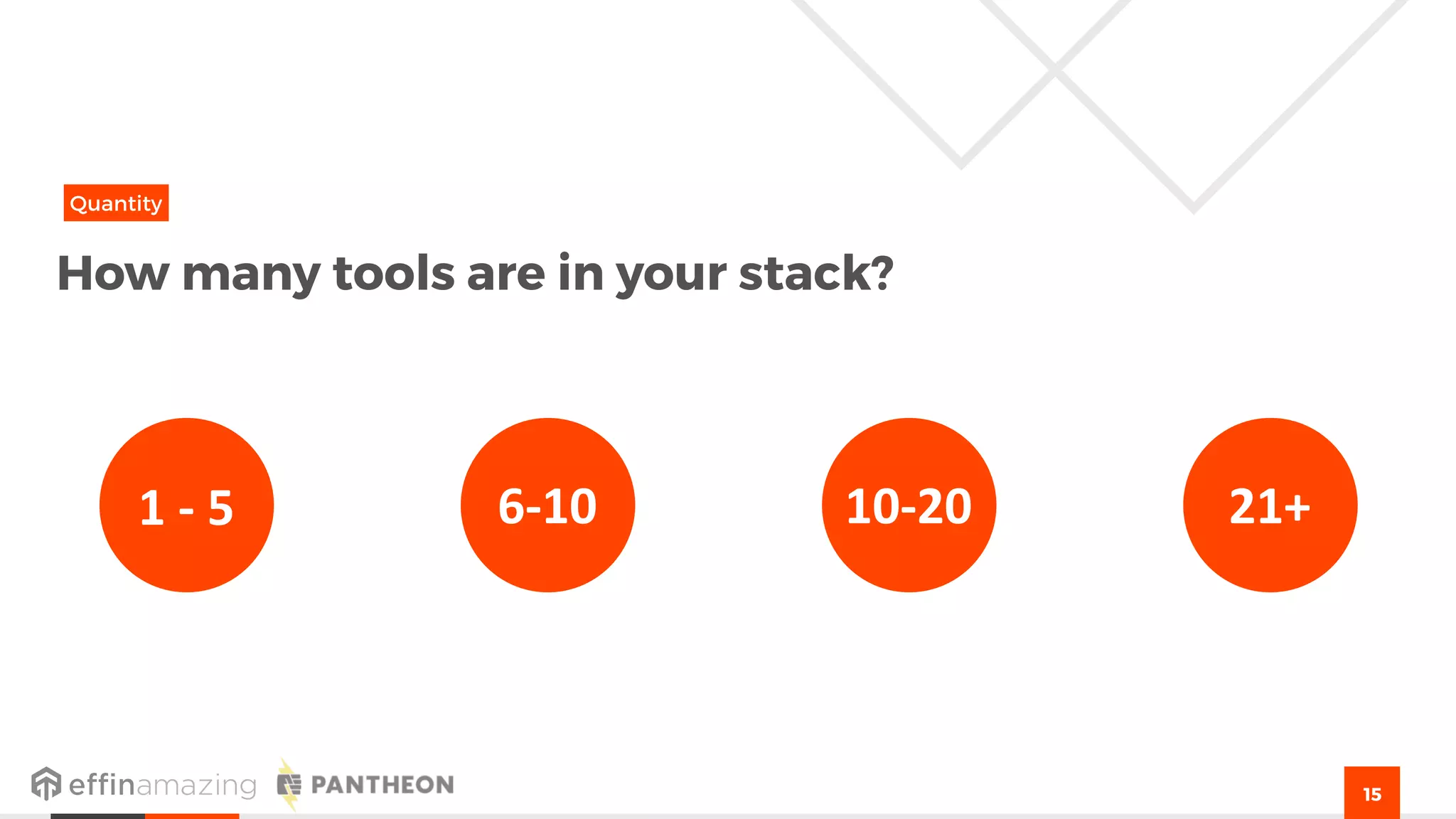 Quantity

How many tools are in your stack?

1 - 5

6-10

10-20

21+

effinamazing PANTHEON

15